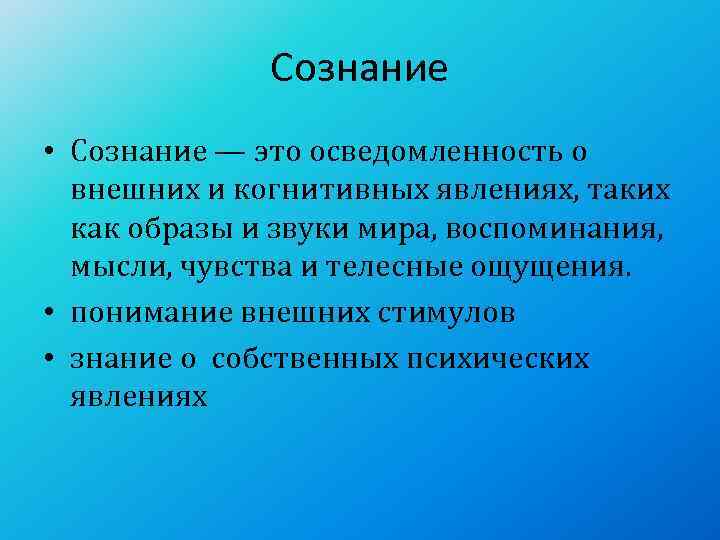 Сознание

• Сознание — это осведомленность о внешних и когнитивных явлениях, таких как образы и звуки мира, воспоминания, мысли, чувства и телесные ощущения.
• понимание внешних стимулов
• знание о собственных психических явлениях